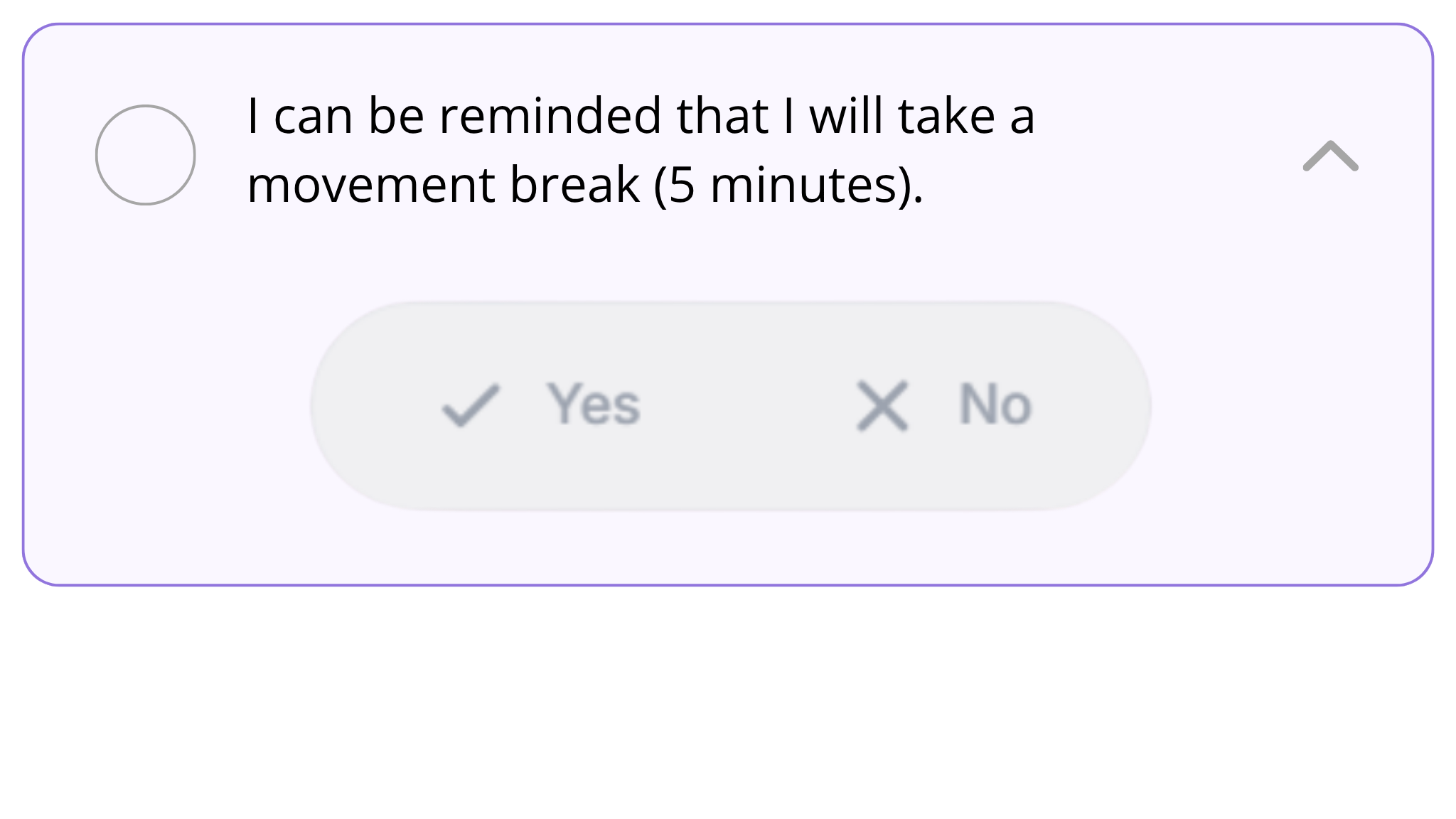 I can be reminded that I will take a movement break (5 minutes).

Yes

No